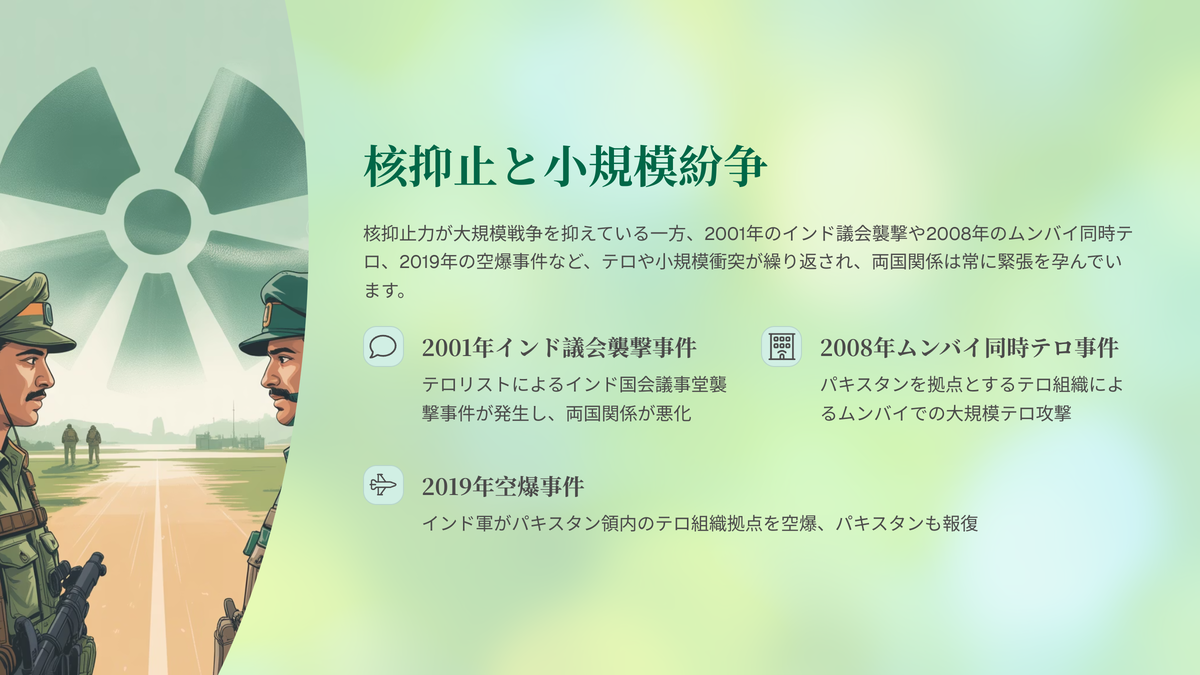 核抑止と小規模紛争

核抑止力が大規模戦争を抑えている一方、2001年のインド議会襲撃や2008年のムンバイ同時テロ、2019年の空爆事件など、テロや小規模衝突が繰り返され、両国関係は常に緊張を孕んでいます。

2001年インド議会襲撃事件

テロリストによるインド国会議事堂襲撃事件が発生し、両国関係が悪化

2008年ムンバイ同時テロ事件

パキスタンを拠点とするテロ組織によるムンバイでの大規模テロ攻撃

2019年空爆事件

インド軍がパキスタン領内のテロ組織拠点を空爆、パキスタンも報復